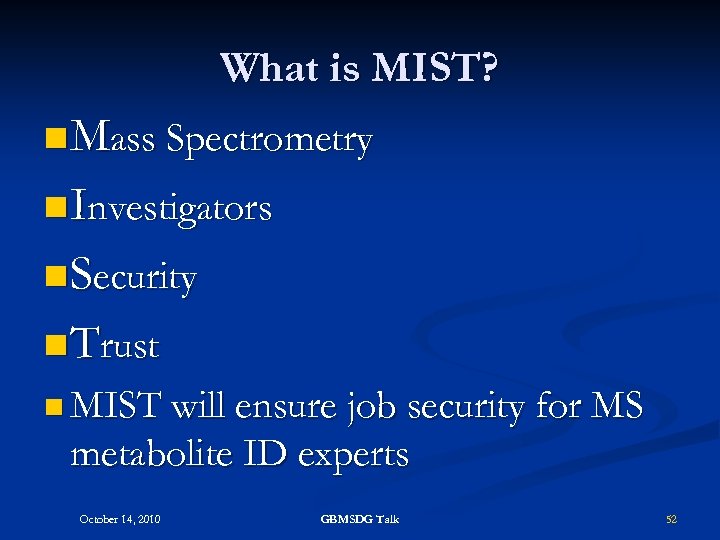 What is MIST?

Mass Spectrometry

Investigators

Security

Trust

MIST will ensure job security for MS metabolite ID experts

October 14, 2010

GBMSDG Talk

52